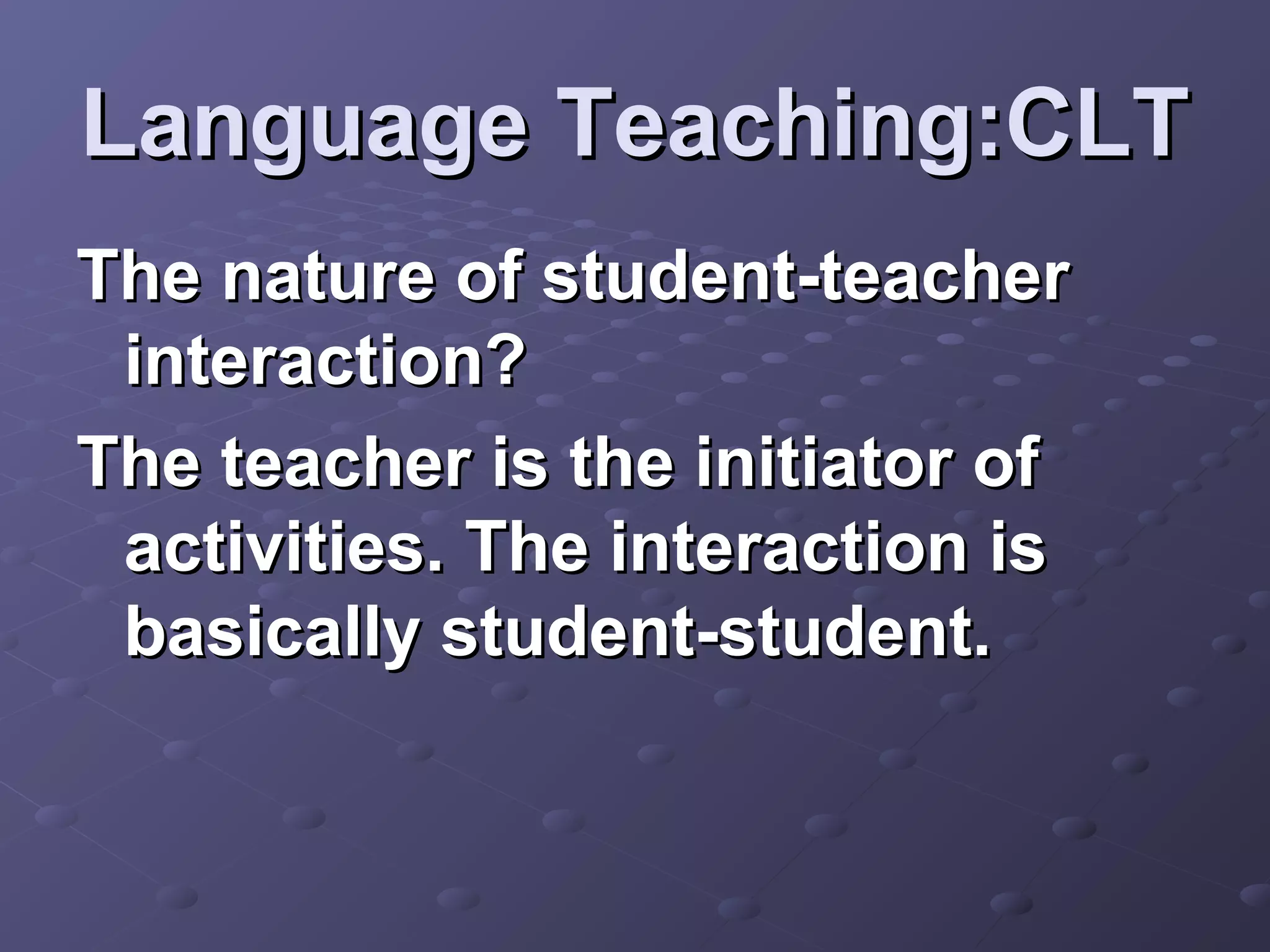 Language Teaching:CLT

The nature of student-teacher interaction?

The teacher is the initiator of activities. The interaction is basically student-student.